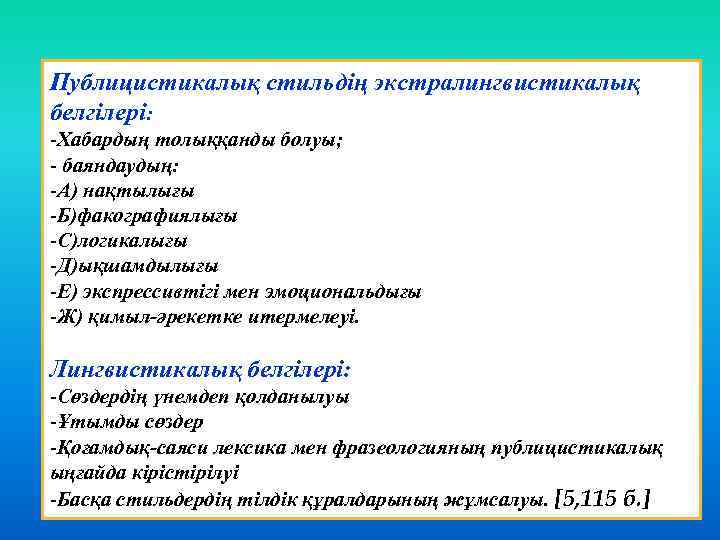 Публицистикалық стильдің экстралингвистикалық белгілері:
-Хабардың толыққанды болуы;
- баяндаудың:
-А) нақтылығы
-Б)факографиялығы
-С)логикалығы
-Д)ықшамдылығы
-Е) экспрессивтігі мен эмоциональдығы
-Ж) қимыл-әрекетке итермелеуі.

Лингвистикалық белгілері:
-Сөздердің үнемдеп қолданылуы
-Ұтымды сөздер
-Қоғамдық-саяси лексика мен фразеологияның публицистикалық ыңғайда кірістірілуі
-Басқа стильдердің тілдік құралдарының жұмсалуы. [5,115 б.]